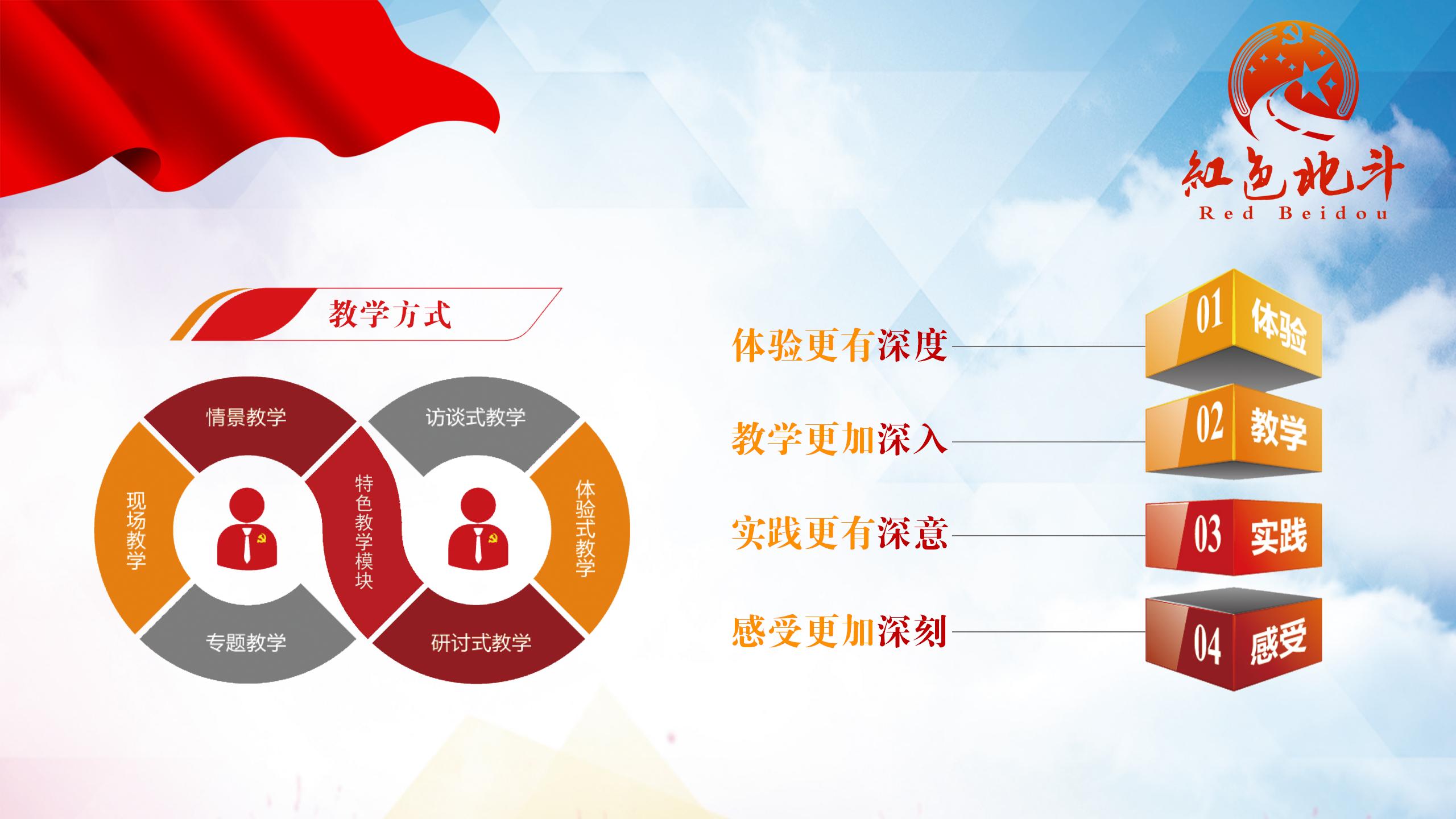 紅色北斗
Red Beidou

教学方式

情景教学
访谈式教学
现场教学
特色教学模块
体验式教学
专题教学
研讨式教学

体验更有深度
01 体验

教学更加深入
02 教学

实践更有深意
03 实践

感受更加深刻
04 感受